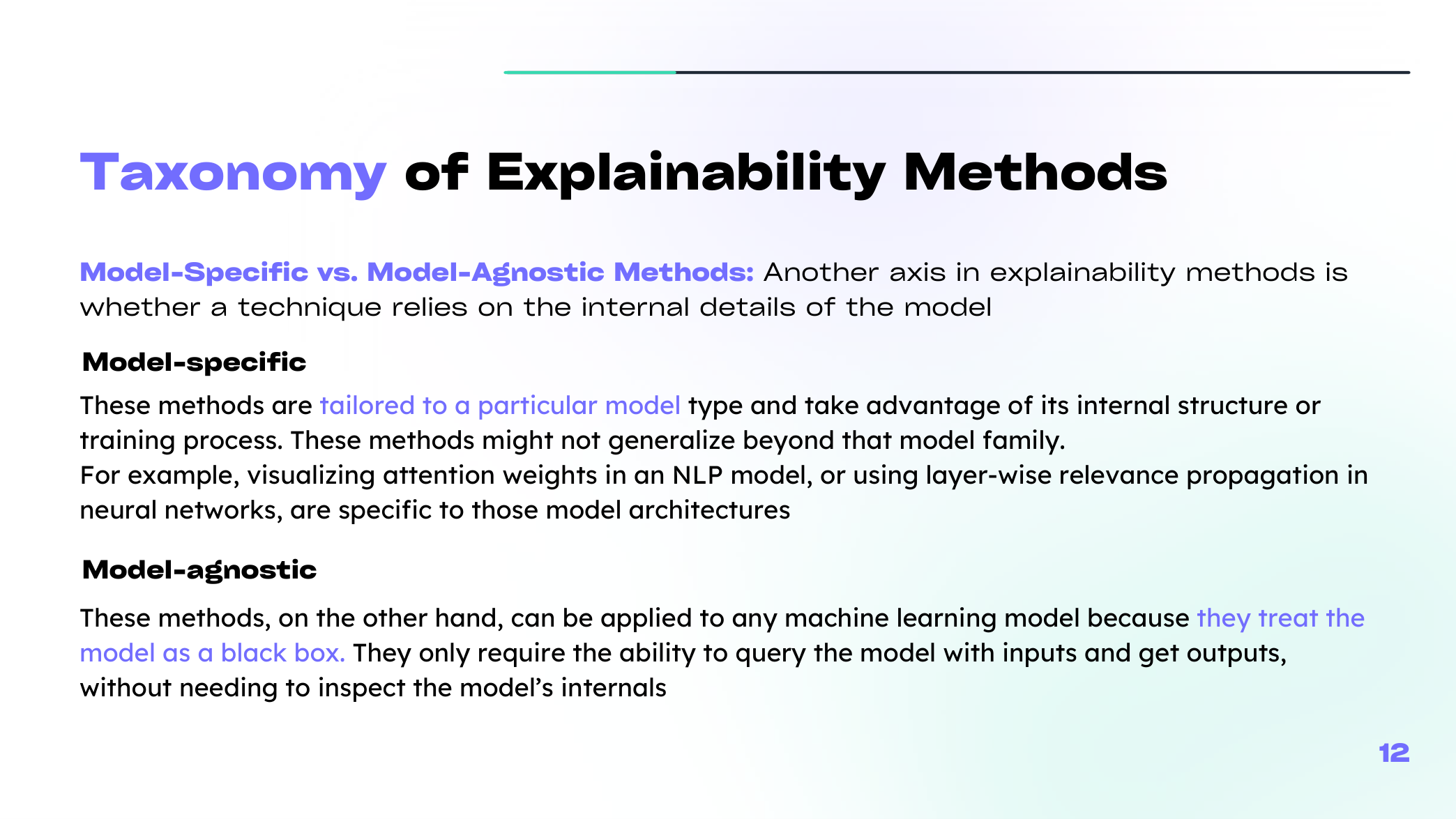 Taxonomy of Explainability Methods

Model-Specific vs. Model-Agnostic Methods: Another axis in explainability methods is whether a technique relies on the internal details of the model

Model-specific

These methods are tailored to a particular model type and take advantage of its internal structure or training process. These methods might not generalize beyond that model family.
For example, visualizing attention weights in an NLP model, or using layer-wise relevance propagation in neural networks, are specific to those model architectures

Model-agnostic

These methods, on the other hand, can be applied to any machine learning model because they treat the model as a black box. They only require the ability to query the model with inputs and get outputs, without needing to inspect the model's internals

12